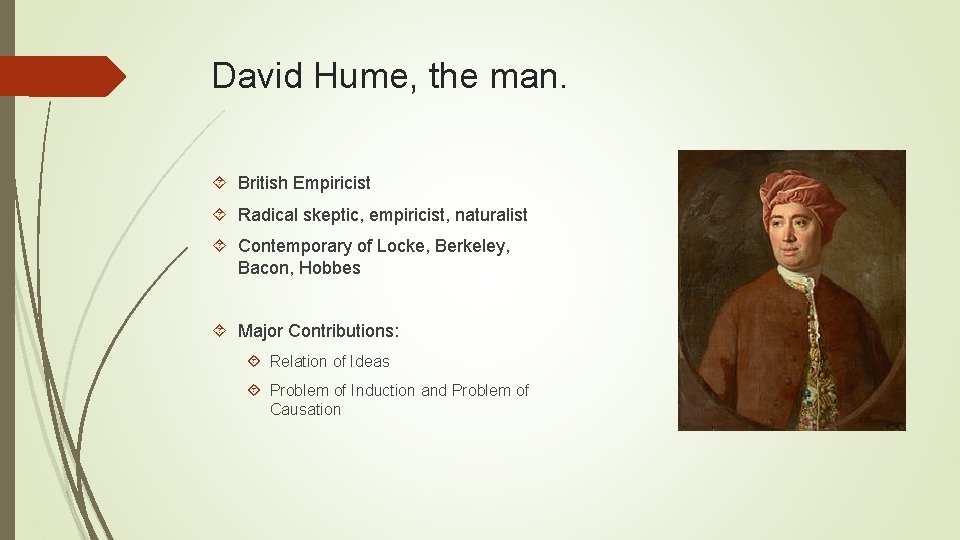 David Hume, the man.

British Empiricist

Radical skeptic, empiricist, naturalist

Contemporary of Locke, Berkeley, Bacon, Hobbes

Major Contributions:

Relation of Ideas

Problem of Induction and Problem of Causation